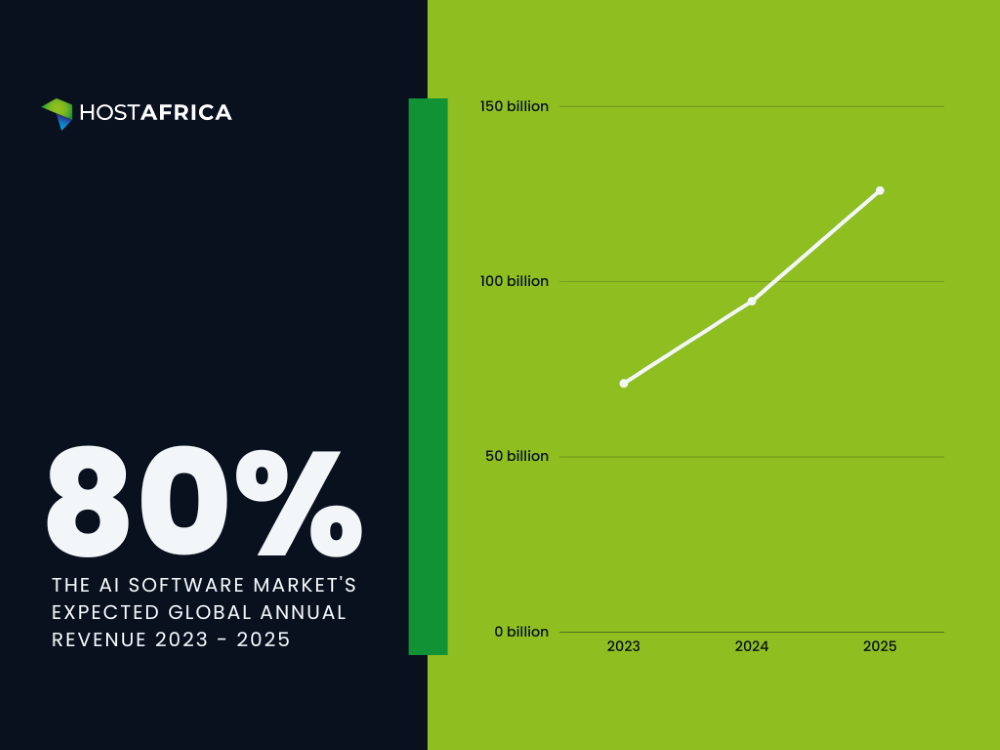 HOSTAFRICA

80%

THE AI SOFTWARE MARKET'S EXPECTED GLOBAL ANNUAL REVENUE 2023 - 2025

150 billion
100 billion
50 billion
0 billion
2023
2024
2025